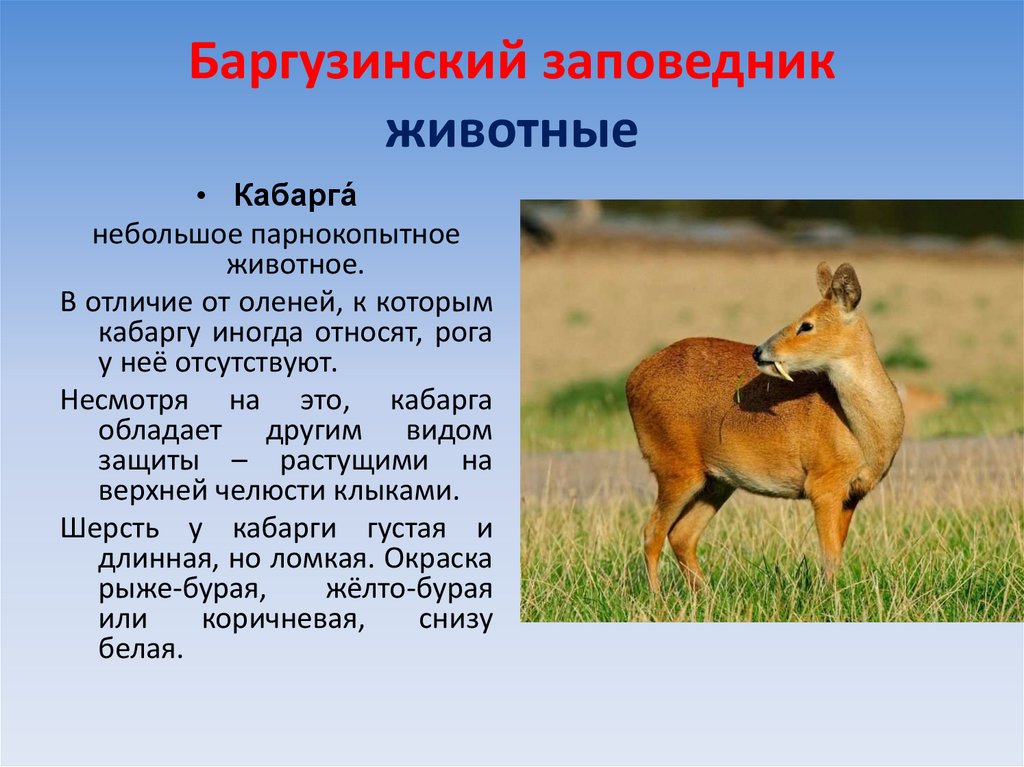 Баргузинский заповедник
животные

• Кабарга́

небольшое парнокопытное животное.

В отличие от оленей, к которым кабаргу иногда относят, рога у неё отсутствуют.

Несмотря на это, кабарга обладает другим видом защиты – растущими на верхней челюсти клыками.

Шерсть у кабарги густая и длинная, но ломкая. Окраска рыже-бурая, жёлто-бурая или коричневая, снизу белая.